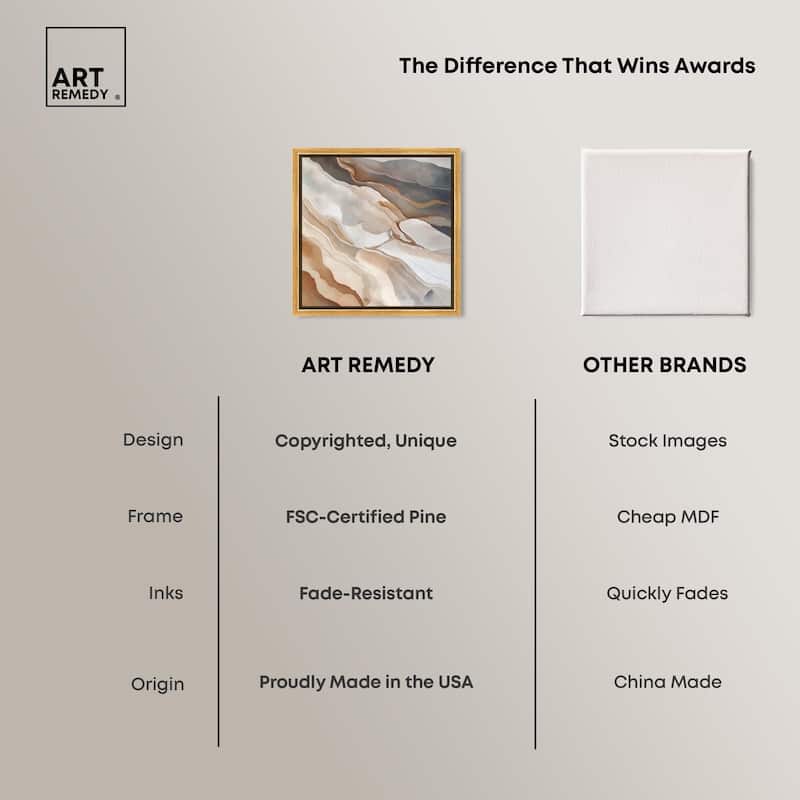 ART REMEDY ®

The Difference That Wins Awards

| | ART REMEDY | OTHER BRANDS |
|---|---|---|
| Design | Copyrighted, Unique | Stock Images |
| Frame | FSC-Certified Pine | Cheap MDF |
| Inks | Fade-Resistant | Quickly Fades |
| Origin | Proudly Made in the USA | China Made |